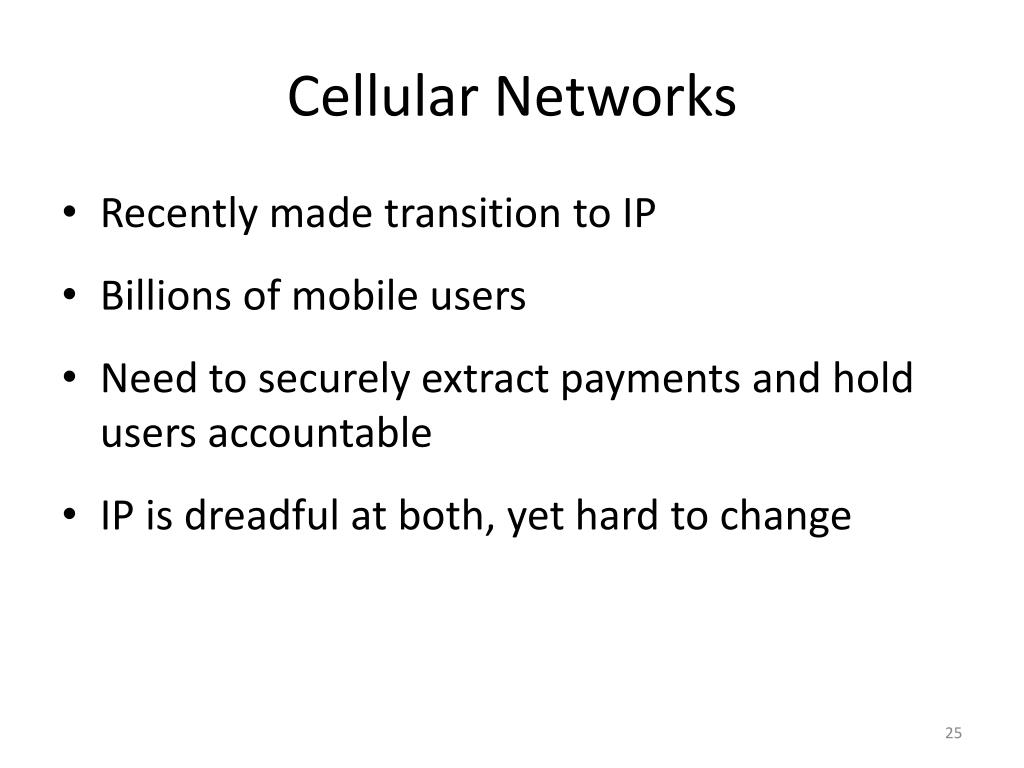 Cellular Networks

• Recently made transition to IP
• Billions of mobile users
• Need to securely extract payments and hold users accountable
• IP is dreadful at both, yet hard to change

25